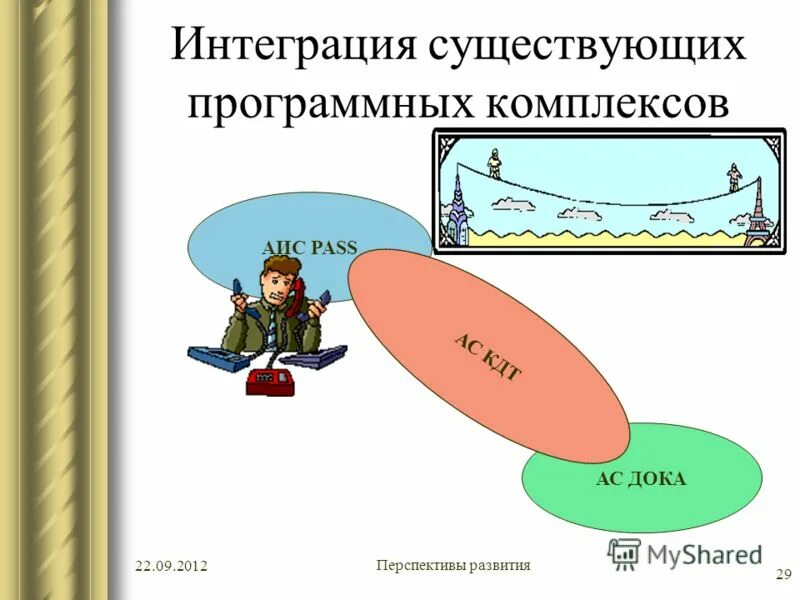 Интеграция существующих программных комплексов

АИС PASS

АС КДТ

АС ДОКА

22.09.2012

Перспективы развития

MyShared

29